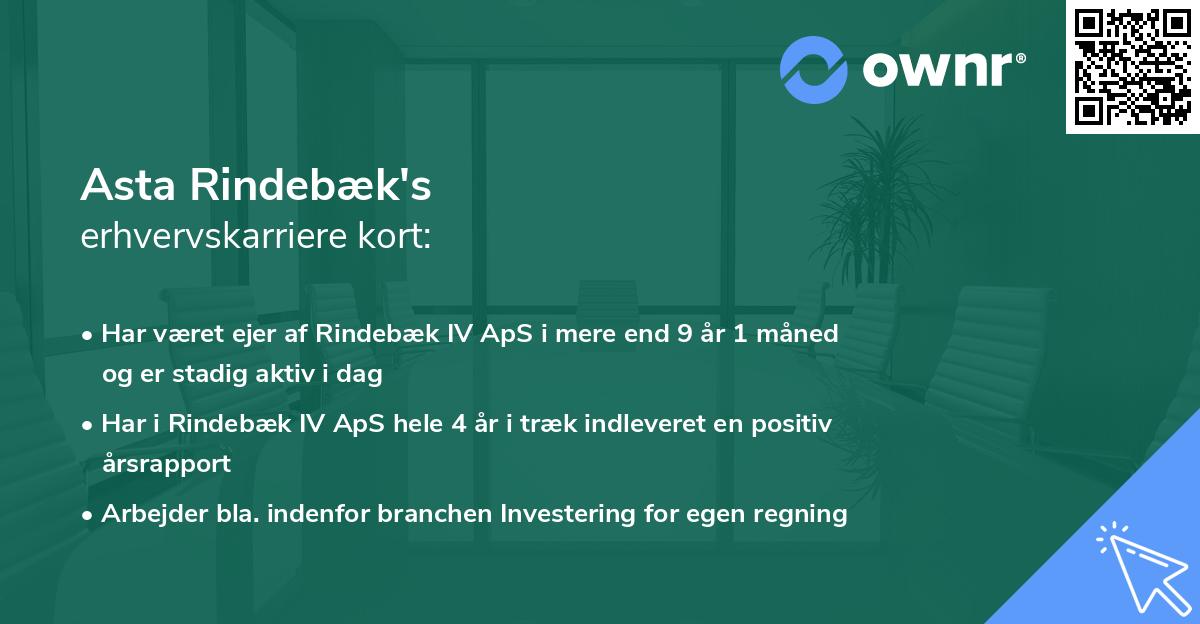 ownr®

Asta Rindebæk's
erhvervskarriere kort:

• Har været ejer af Rindebæk IV ApS i mere end 9 år 1 måned og er stadig aktiv i dag

• Har i Rindebæk IV ApS hele 4 år i træk indleveret en positiv årsrapport

• Arbejder bla. indenfor branchen Investering for egen regning